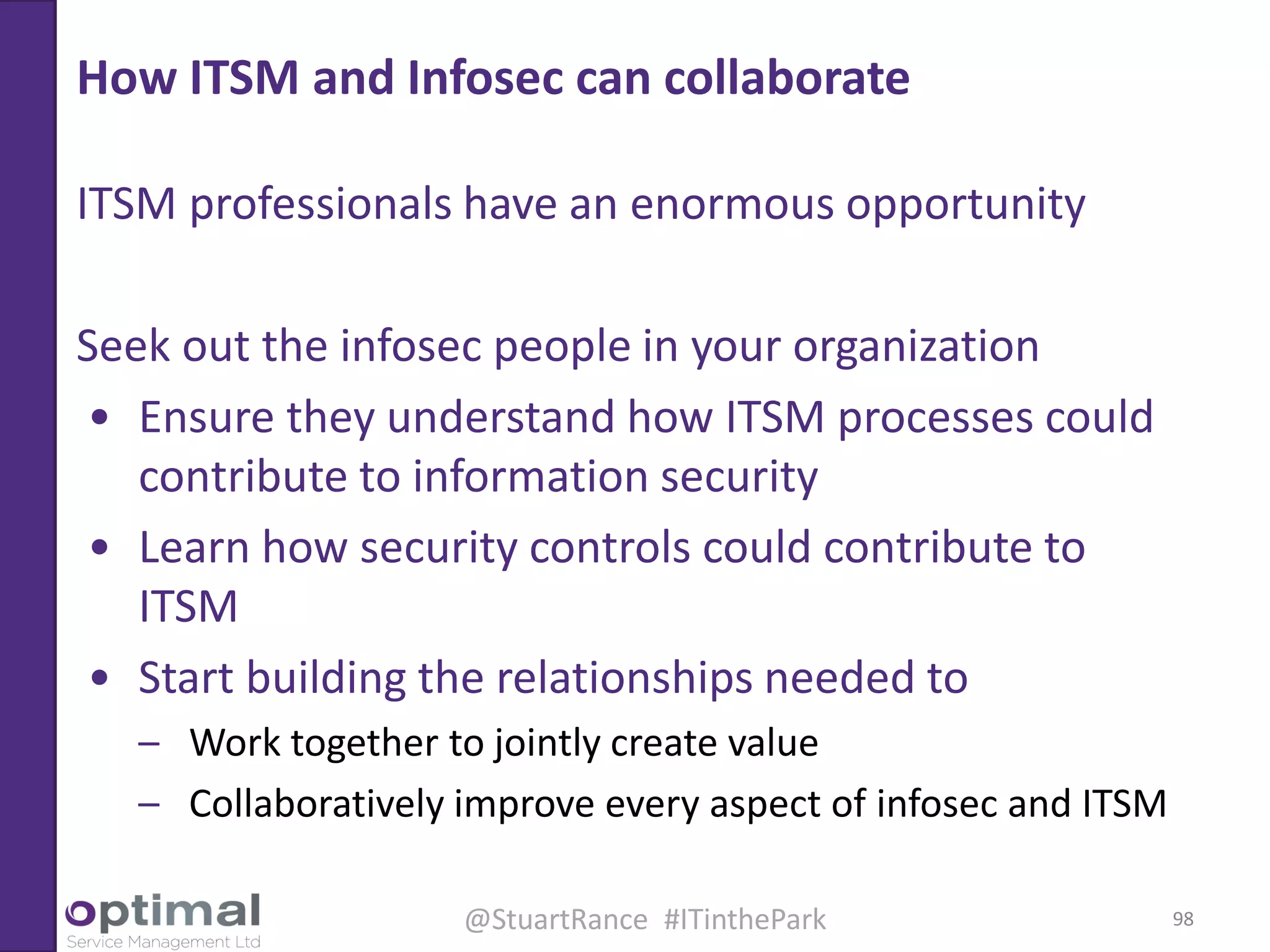 How ITSM and Infosec can collaborate

ITSM professionals have an enormous opportunity

Seek out the infosec people in your organization

• Ensure they understand how ITSM processes could contribute to information security
• Learn how security controls could contribute to ITSM
• Start building the relationships needed to
– Work together to jointly create value
– Collaboratively improve every aspect of infosec and ITSM

optimal
Service Management Ltd

@StuartRance #ITinthePark

98